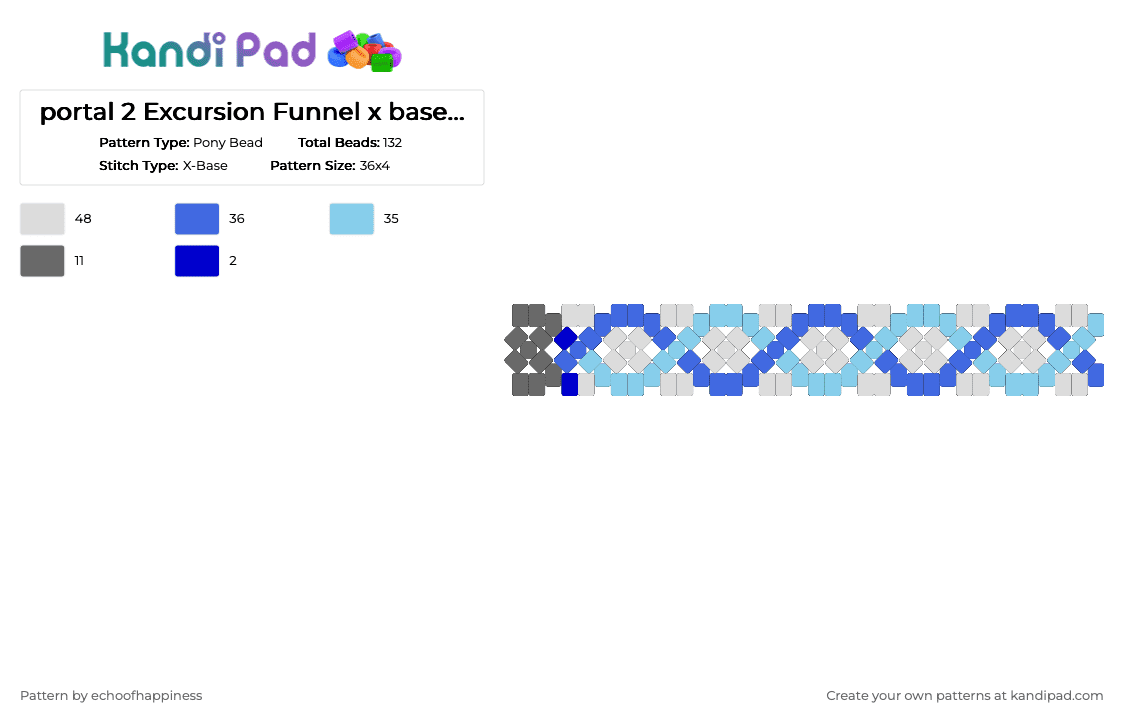 Kandi Pad

portal 2 Excursion Funnel x base...

Pattern Type: Pony Bead
Total Beads: 132
Stitch Type: X-Base
Pattern Size: 36x4

48
36
35
11
2

Pattern by echoofhappiness

Create your own patterns at kandipad.com